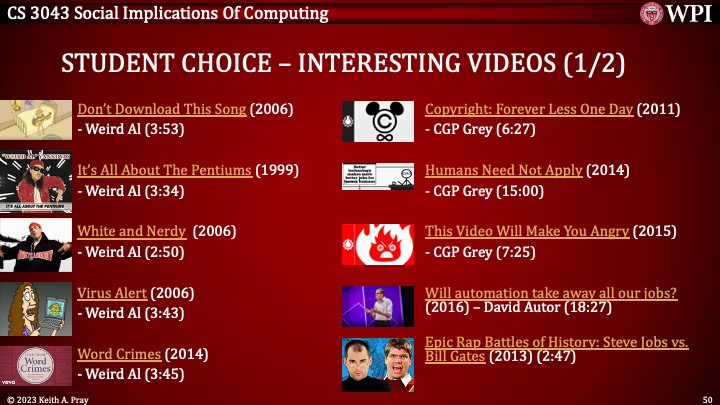 CS 3043 Social Implications Of Computing

WPI

STUDENT CHOICE – INTERESTING VIDEOS (1/2)

Don't Download This Song (2006)
- Weird Al (3:53)

"WEIRD AL" YANKOVIC
IT'S ALL ABOUT THE PENTIUMS

It's All About The Pentiums (1999)
- Weird Al (3:34)

White and Nerdy (2006)
- Weird Al (2:50)

Virus Alert (2006)
- Weird Al (3:43)

Word Crimes

vevo

Word Crimes (2014)
- Weird Al (3:45)

Copyright: Forever Less One Day (2011)
- CGP Grey (6:27)

Humans Need Not Apply (2014)
- CGP Grey (15:00)

This Video Will Make You Angry (2015)
- CGP Grey (7:25)

Will automation take away all our jobs? (2016) – David Autor (18:27)

Epic Rap Battles of History: Steve Jobs vs. Bill Gates (2013) (2:47)

© 2023 Keith A. Pray

50